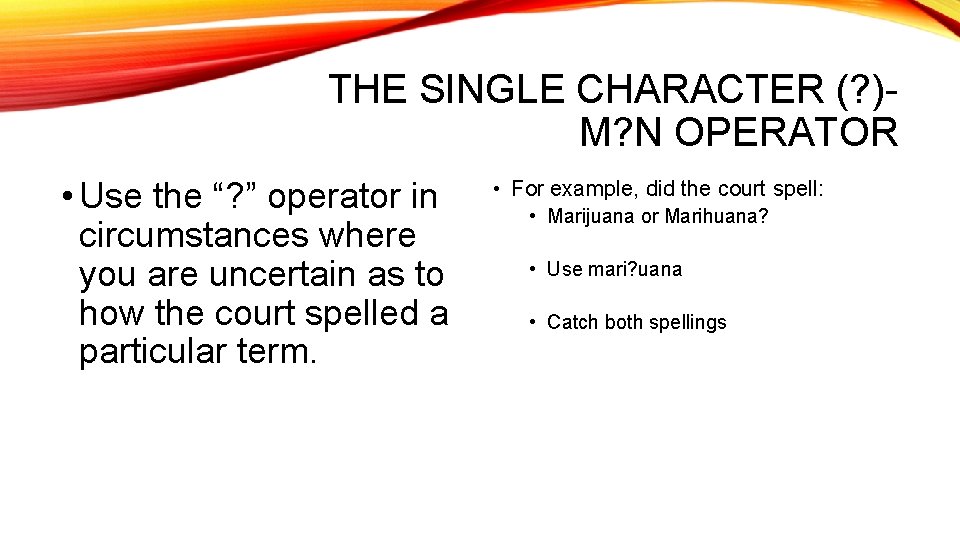 THE SINGLE CHARACTER (?)- M?N OPERATOR

• Use the “?” operator in circumstances where you are uncertain as to how the court spelled a particular term.

• For example, did the court spell:
  • Marijuana or Marihuana?
  • Use mari?uana
  • Catch both spellings